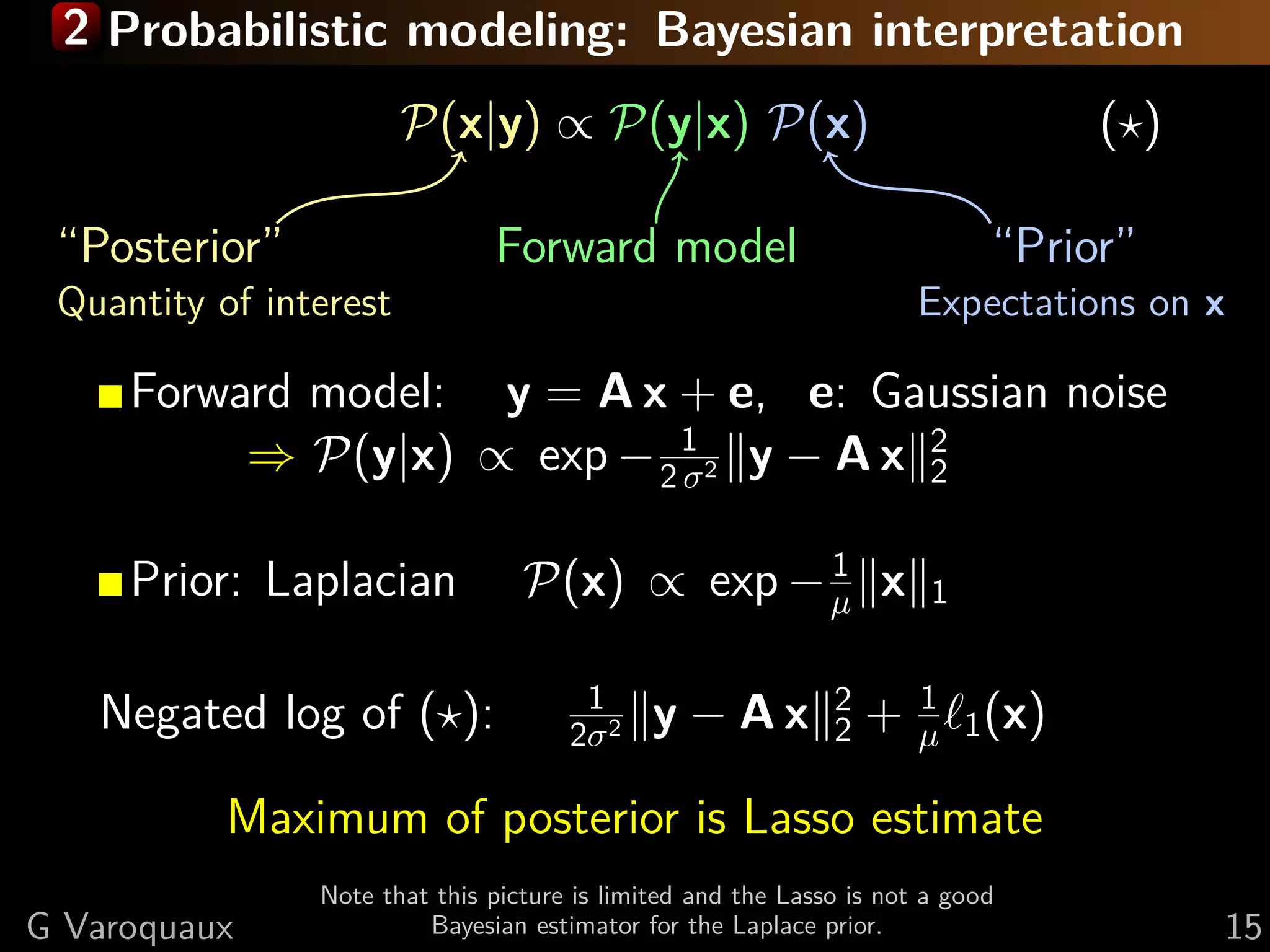 2 Probabilistic modeling: Bayesian interpretation

$\mathcal{P}(\mathbf{x}|\mathbf{y}) \propto \mathcal{P}(\mathbf{y}|\mathbf{x})\ \mathcal{P}(\mathbf{x})$ $(\star)$

"Posterior"
Quantity of interest

Forward model

"Prior"
Expectations on $\mathbf{x}$

Forward model: $\mathbf{y} = \mathbf{A}\,\mathbf{x} + \mathbf{e}$, $\mathbf{e}$: Gaussian noise
$\Rightarrow \mathcal{P}(\mathbf{y}|\mathbf{x}) \propto \exp -\frac{1}{2\,\sigma^2}\|\mathbf{y} - \mathbf{A}\,\mathbf{x}\|_2^2$

Prior: Laplacian $\mathcal{P}(\mathbf{x}) \propto \exp -\frac{1}{\mu}\|\mathbf{x}\|_1$

Negated log of $(\star)$: $\frac{1}{2\sigma^2}\|\mathbf{y} - \mathbf{A}\,\mathbf{x}\|_2^2 + \frac{1}{\mu}\ell_1(\mathbf{x})$

Maximum of posterior is Lasso estimate

Note that this picture is limited and the Lasso is not a good Bayesian estimator for the Laplace prior.

G Varoquaux

15